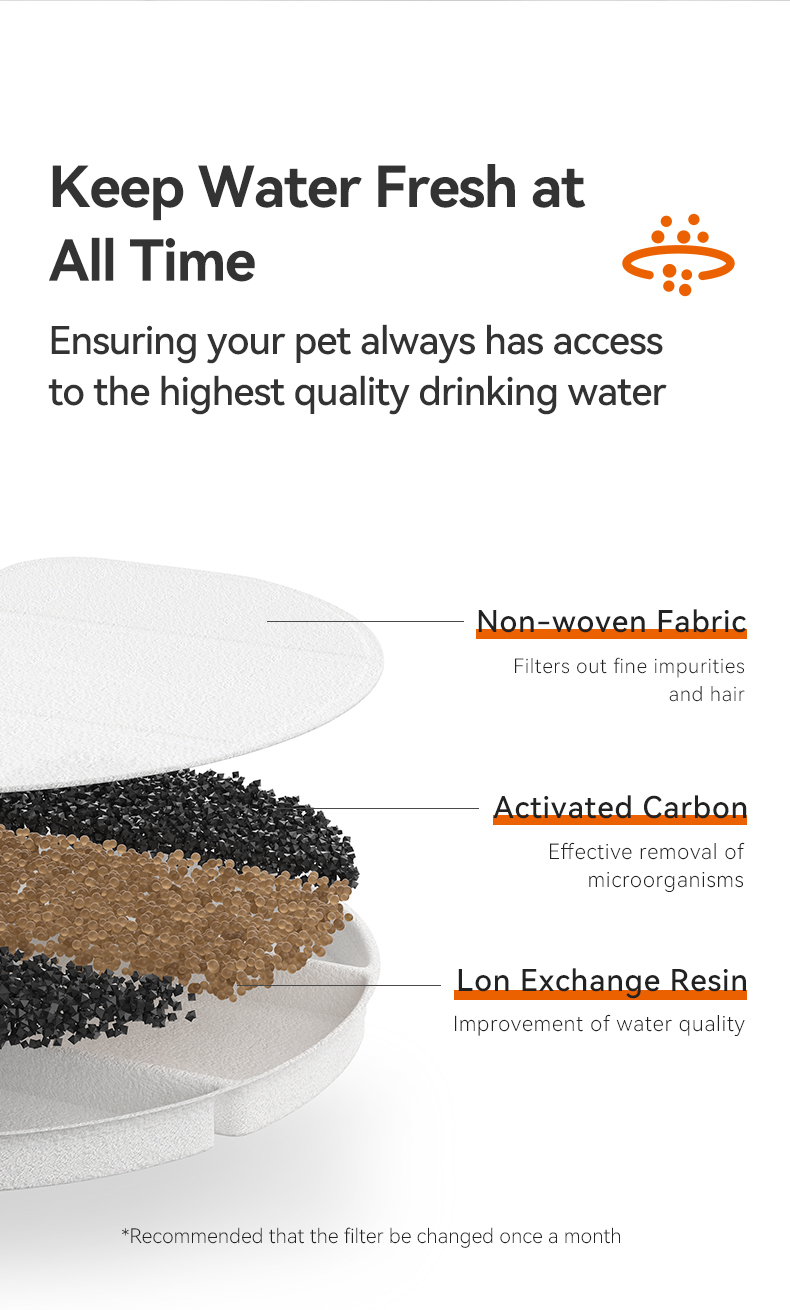 Keep Water Fresh at All Time

Ensuring your pet always has access to the highest quality drinking water

Non-woven Fabric

Filters out fine impurities and hair

Activated Carbon

Effective removal of microorganisms

Lon Exchange Resin

Improvement of water quality

*Recommended that the filter be changed once a month